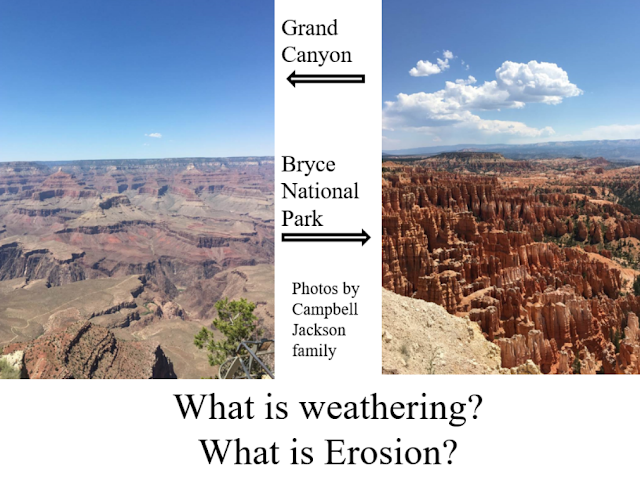 Grand Canyon

Bryce National Park

Photos by Campbell Jackson family

What is weathering?
What is Erosion?